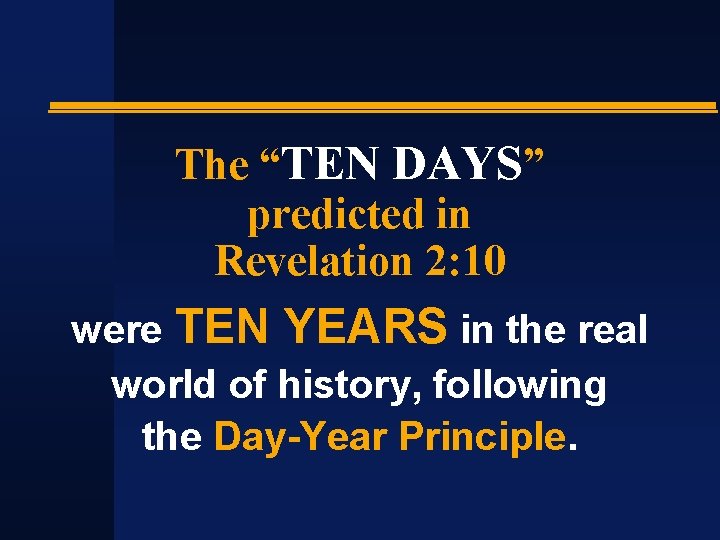 The “TEN DAYS” predicted in Revelation 2:10

were TEN YEARS in the real world of history, following the Day-Year Principle.